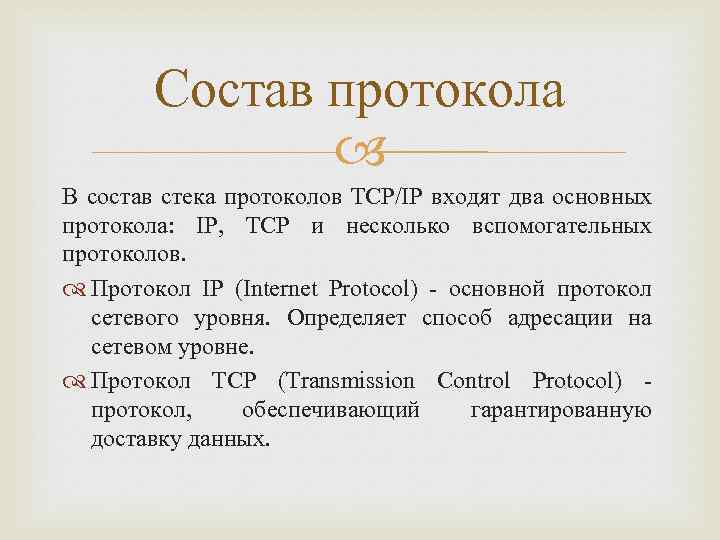 Состав протокола

В состав стека протоколов TCP/IP входят два основных протокола: IP, TCP и несколько вспомогательных протоколов.

Протокол IP (Internet Protocol) - основной протокол сетевого уровня. Определяет способ адресации на сетевом уровне.

Протокол TCP (Transmission Control Protocol) - протокол, обеспечивающий гарантированную доставку данных.